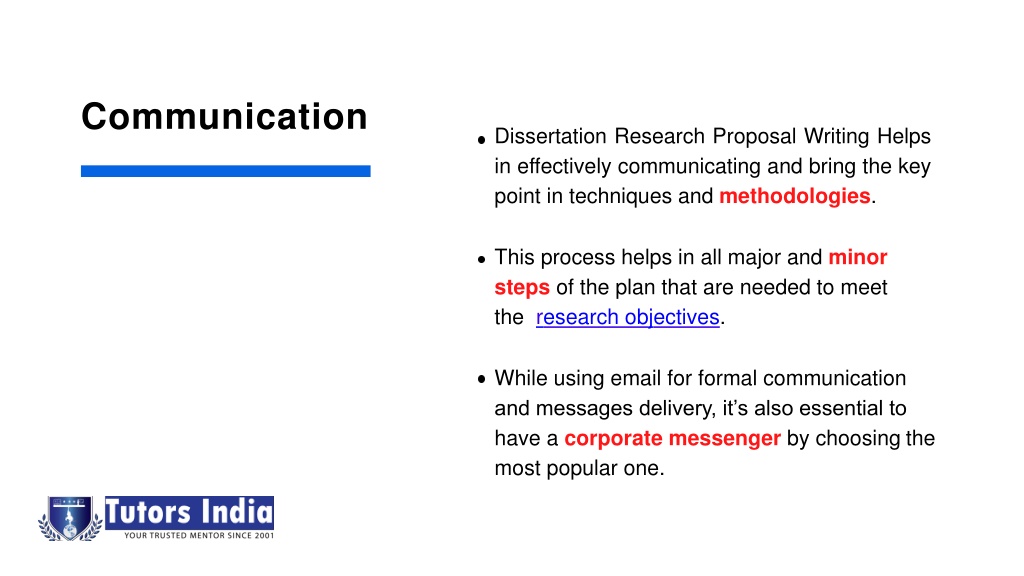 Communication

• Dissertation Research Proposal Writing Helps in effectively communicating and bring the key point in techniques and methodologies.

• This process helps in all major and minor steps of the plan that are needed to meet the research objectives.

• While using email for formal communication and messages delivery, it's also essential to have a corporate messenger by choosing the most popular one.

Tutors India
YOUR TRUSTED MENTOR SINCE 2001